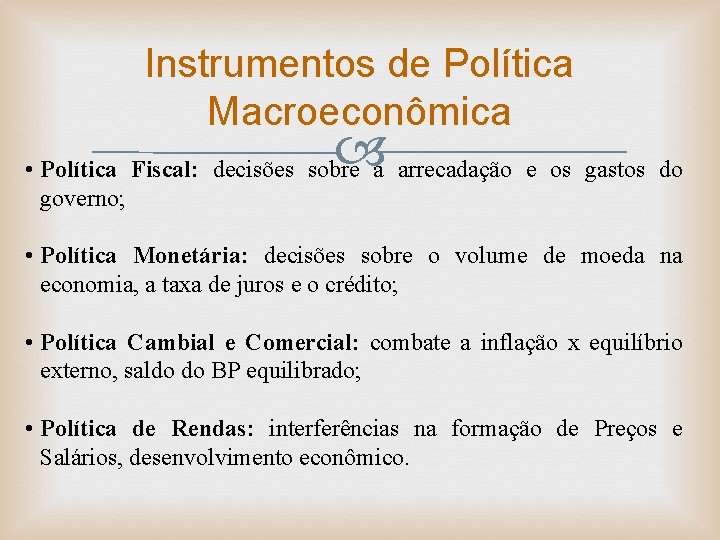 Instrumentos de Política Macroeconômica

• Política Fiscal: decisões sobre a arrecadação e os gastos do governo;

• Política Monetária: decisões sobre o volume de moeda na economia, a taxa de juros e o crédito;

• Política Cambial e Comercial: combate a inflação x equilíbrio externo, saldo do BP equilibrado;

• Política de Rendas: interferências na formação de Preços e Salários, desenvolvimento econômico.